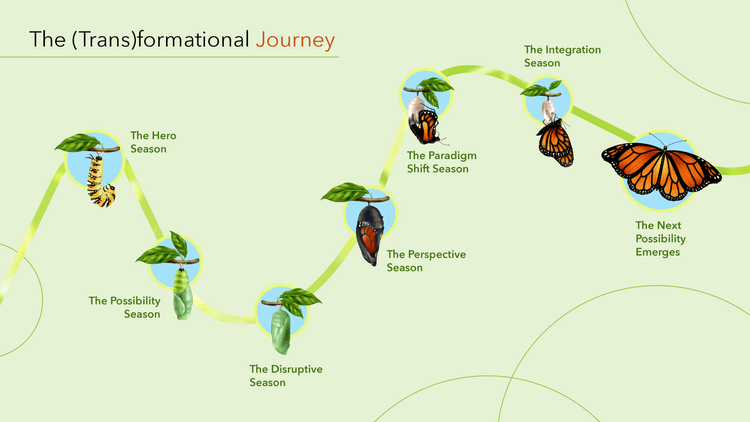 The (Trans)formational Journey

The Hero Season

The Possibility Season

The Disruptive Season

The Perspective Season

The Paradigm Shift Season

The Integration Season

The Next Possibility Emerges